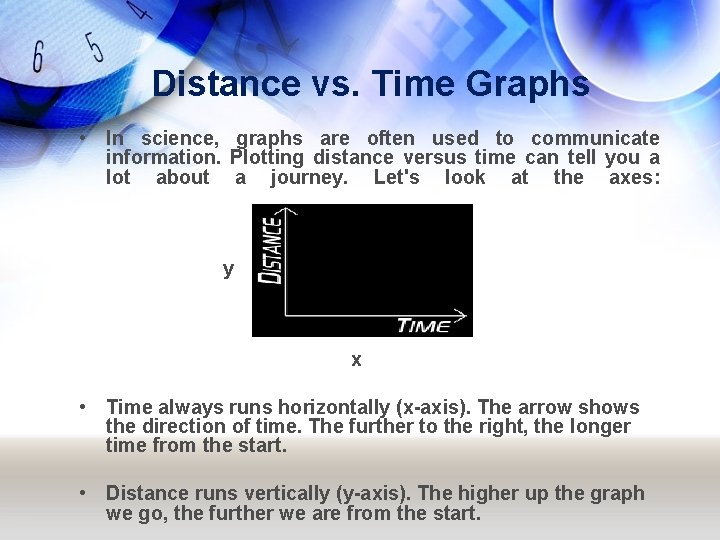 6 5 4

Distance vs. Time Graphs

• In science, graphs are often used to communicate information. Plotting distance versus time can tell you a lot about a journey. Let's look at the axes:

y

DISTANCE

TIME

x

• Time always runs horizontally (x-axis). The arrow shows the direction of time. The further to the right, the longer time from the start.

• Distance runs vertically (y-axis). The higher up the graph we go, the further we are from the start.